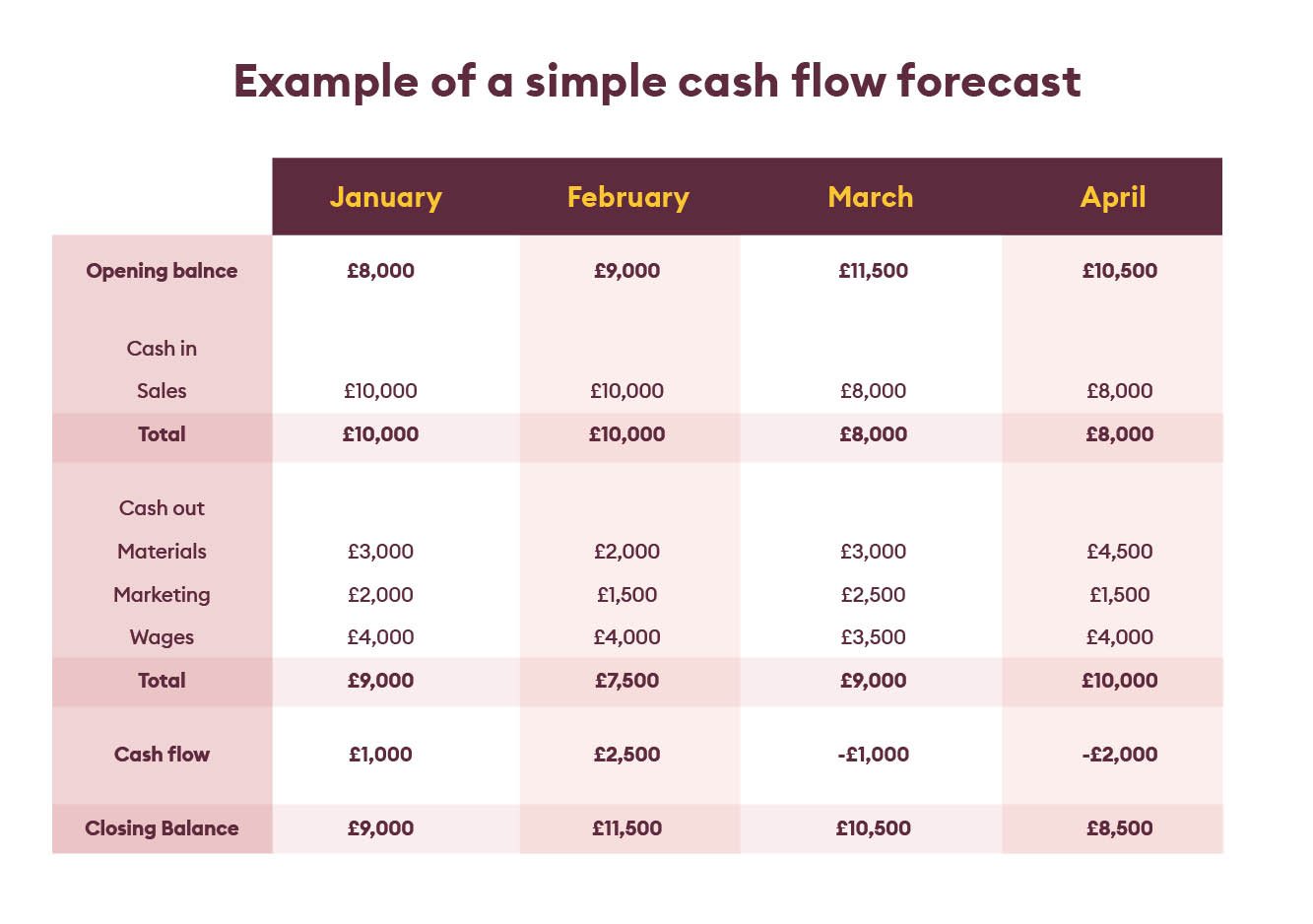 Example of a simple cash flow forecast

| | January | February | March | April |
|---|---|---|---|---|
| Opening balnce | £8,000 | £9,000 | £11,500 | £10,500 |
| Cash in | | | | |
| Sales | £10,000 | £10,000 | £8,000 | £8,000 |
| Total | £10,000 | £10,000 | £8,000 | £8,000 |
| Cash out | | | | |
| Materials | £3,000 | £2,000 | £3,000 | £4,500 |
| Marketing | £2,000 | £1,500 | £2,500 | £1,500 |
| Wages | £4,000 | £4,000 | £3,500 | £4,000 |
| Total | £9,000 | £7,500 | £9,000 | £10,000 |
| Cash flow | £1,000 | £2,500 | -£1,000 | -£2,000 |
| Closing Balance | £9,000 | £11,500 | £10,500 | £8,500 |